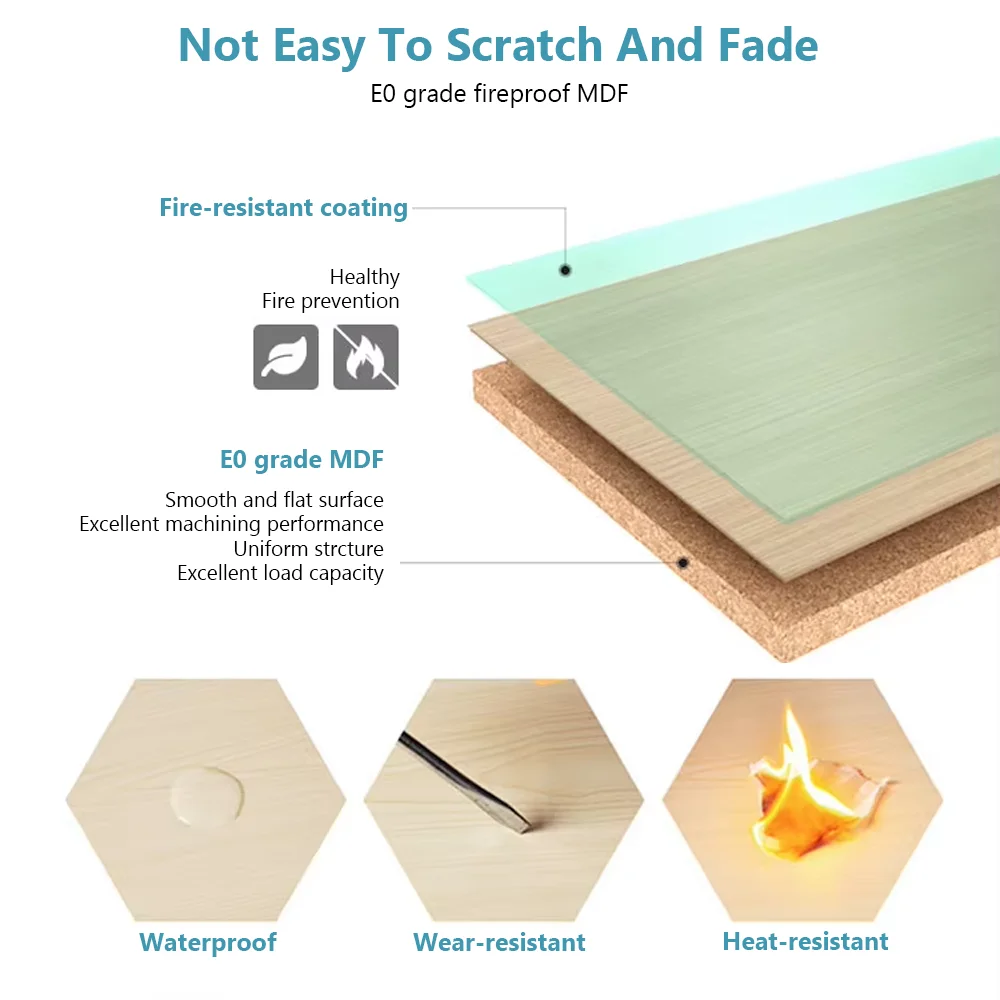 Not Easy To Scratch And Fade
E0 grade fireproof MDF

Fire-resistant coating

Healthy
Fire prevention

E0 grade MDF

Smooth and flat surface
Excellent machining performance
Uniform strcture
Excellent load capacity

Waterproof

Wear-resistant

Heat-resistant